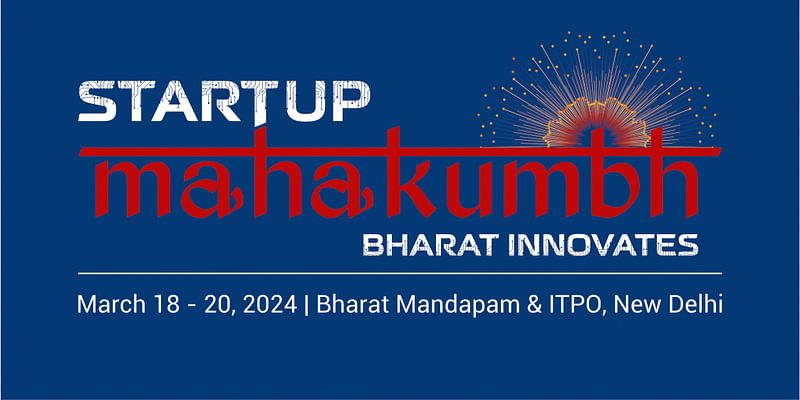 STARTUP
mahakumbh
BHARAT INNOVATES

March 18 - 20, 2024 | Bharat Mandapam & ITPO, New Delhi